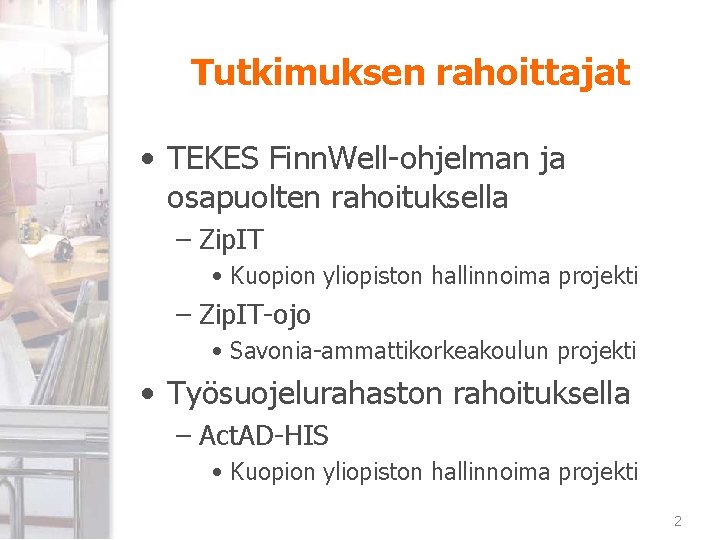 Tutkimuksen rahoittajat

• TEKES FinnWell-ohjelman ja osapuolten rahoituksella
– ZipIT
• Kuopion yliopiston hallinnoima projekti
– ZipIT-ojo
• Savonia-ammattikorkeakoulun projekti
• Työsuojelurahaston rahoituksella
– ActAD-HIS
• Kuopion yliopiston hallinnoima projekti

2